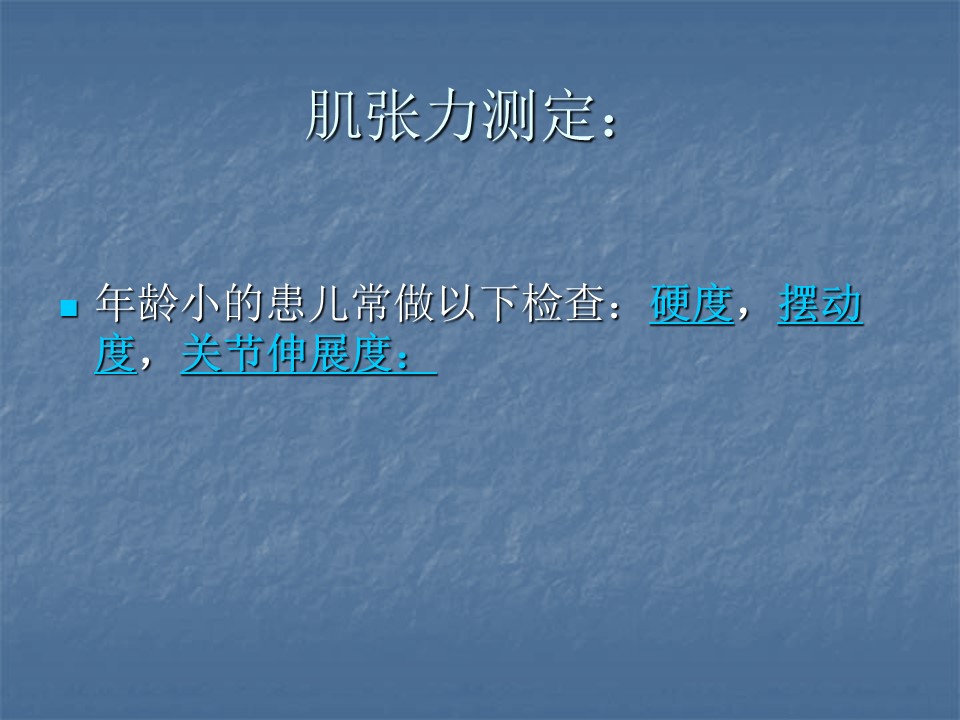 肌张力测定：

年龄小的患儿常做以下检查：硬度，摆动度，关节伸展度：